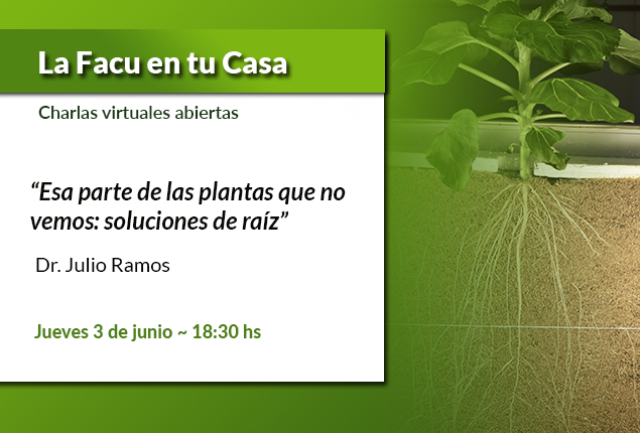 La Facu en tu Casa

Charlas virtuales abiertas

“Esa parte de las plantas que no vemos: soluciones de raíz”

Dr. Julio Ramos

Jueves 3 de junio ~ 18:30 hs